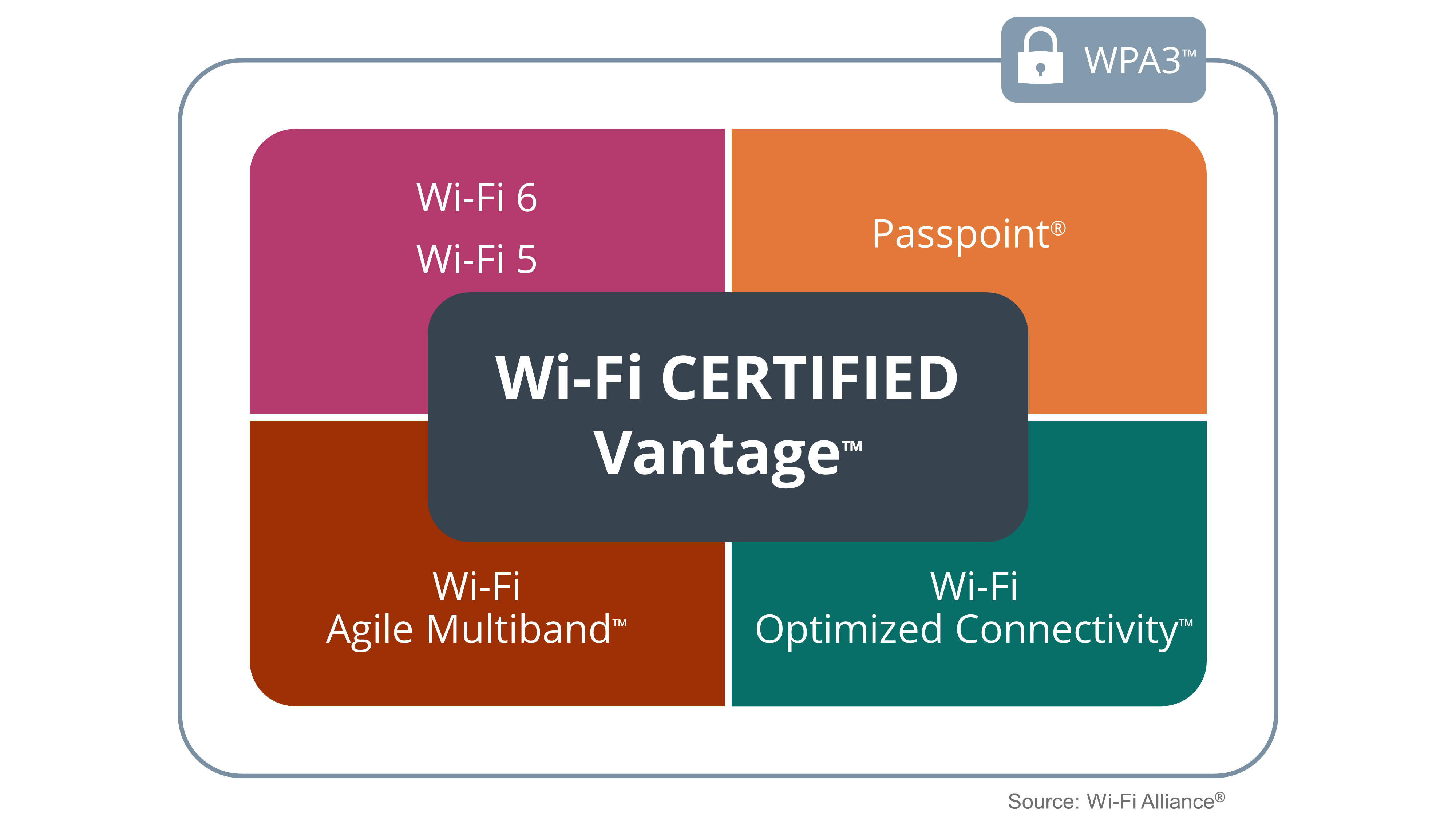 WPA3™

Wi-Fi 6
Wi-Fi 5

Passpoint®

Wi-Fi CERTIFIED Vantage™

Wi-Fi Agile Multiband™

Wi-Fi Optimized Connectivity™

Source: Wi-Fi Alliance®